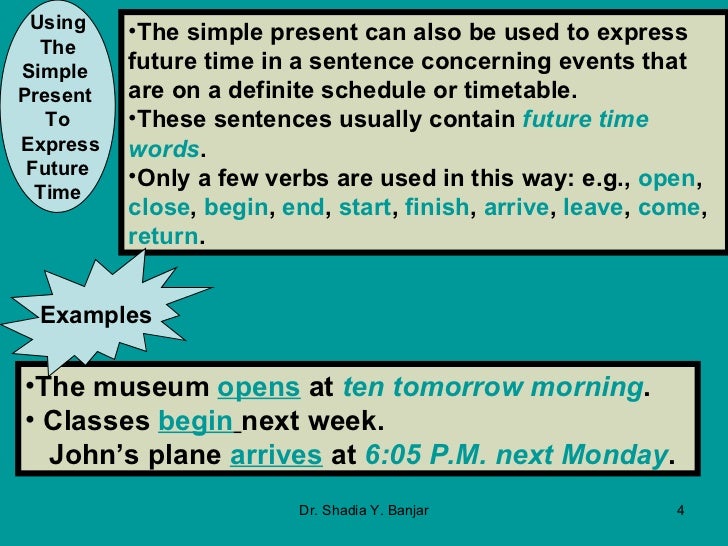 Using The Simple Present To Express Future Time

•The simple present can also be used to express future time in a sentence concerning events that are on a definite schedule or timetable.
•These sentences usually contain future time words.
•Only a few verbs are used in this way: e.g., open, close, begin, end, start, finish, arrive, leave, come, return.

Examples

•The museum opens at ten tomorrow morning.
• Classes begin next week.
John's plane arrives at 6:05 P.M. next Monday.

Dr. Shadia Y. Banjar

4